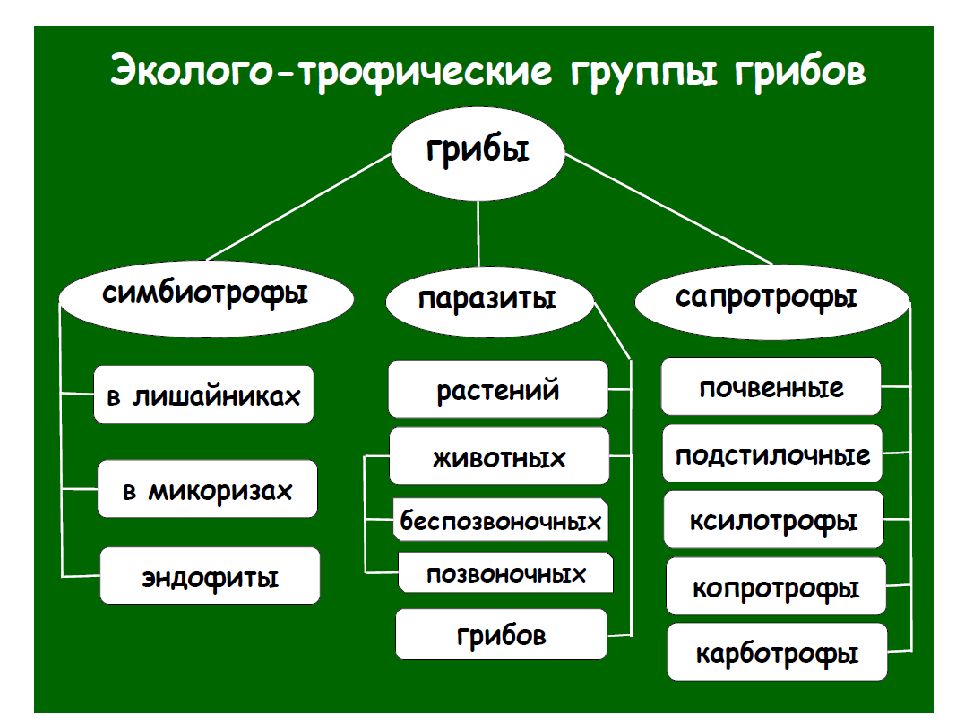 Эколого-трофические группы грибов

грибы

симбиотрофы

в лишайниках

в микоризах

эндофиты

паразиты

растений

животных

беспозвоночных

позвоночных

грибов

сапротрофы

почвенные

подстилочные

ксилотрофы

копротрофы

карботрофы